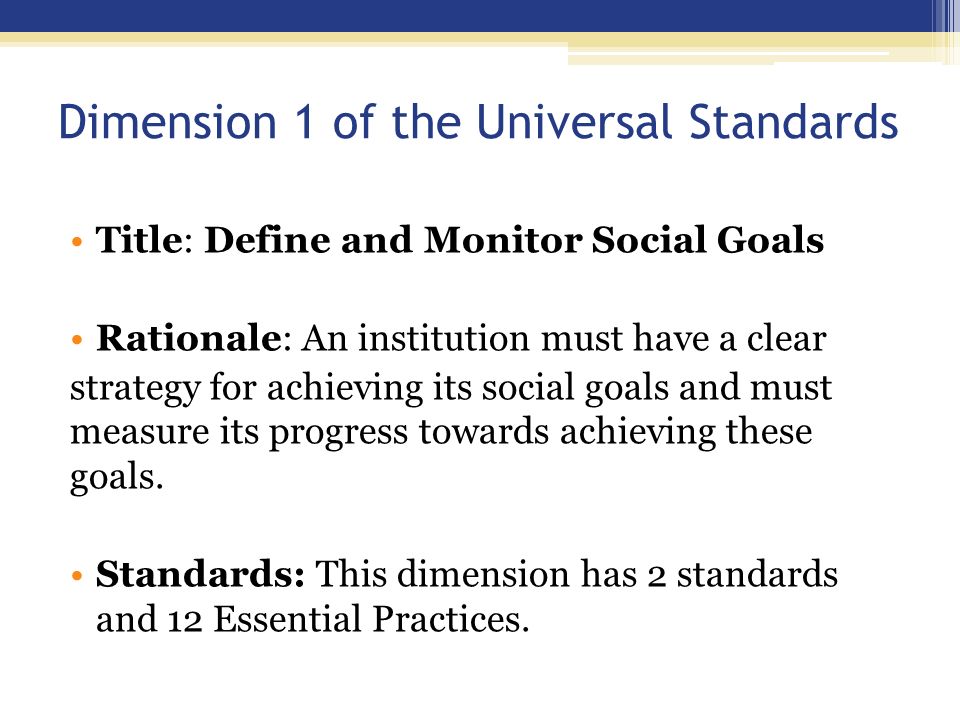 Dimension 1 of the Universal Standards

• Title: Define and Monitor Social Goals

• Rationale: An institution must have a clear strategy for achieving its social goals and must measure its progress towards achieving these goals.

• Standards: This dimension has 2 standards and 12 Essential Practices.